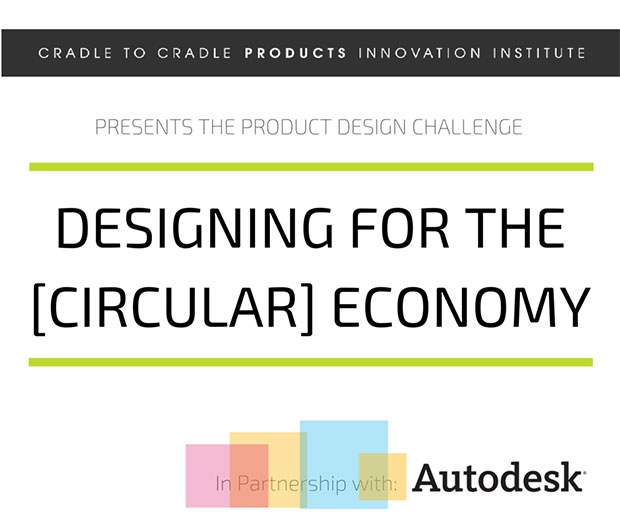 CRADLE TO CRADLE PRODUCTS INNOVATION INSTITUTE

PRESENTS THE PRODUCT DESIGN CHALLENGE

DESIGNING FOR THE [CIRCULAR] ECONOMY

In Partnership with: Autodesk